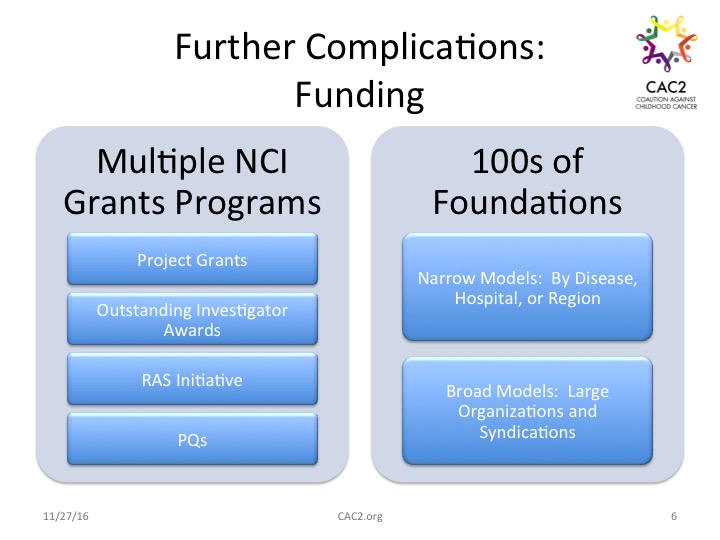 Further Complications: Funding

CAC2
COALITION AGAINST CHILDHOOD CANCER

Multiple NCI Grants Programs

Project Grants

Outstanding Investigator Awards

RAS Initiative

PQs

100s of Foundations

Narrow Models: By Disease, Hospital, or Region

Broad Models: Large Organizations and Syndications

11/27/16

CAC2.org

6